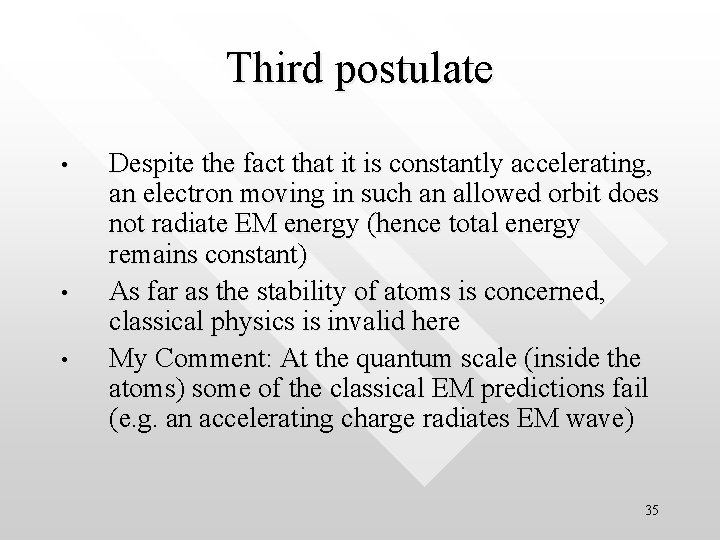 Third postulate

• Despite the fact that it is constantly accelerating, an electron moving in such an allowed orbit does not radiate EM energy (hence total energy remains constant)

• As far as the stability of atoms is concerned, classical physics is invalid here

• My Comment: At the quantum scale (inside the atoms) some of the classical EM predictions fail (e.g. an accelerating charge radiates EM wave)

35